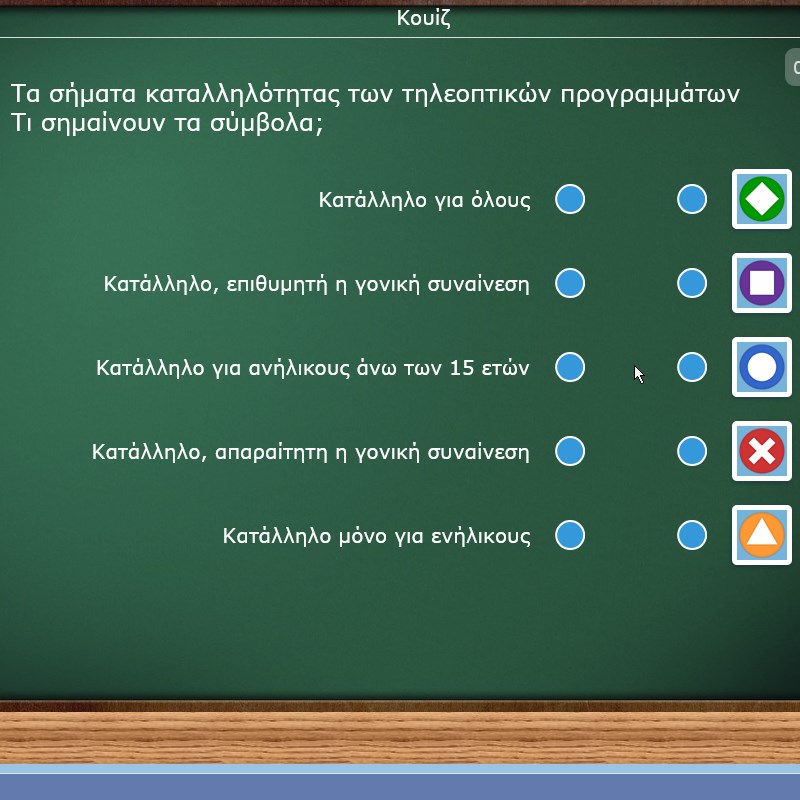 Κουίζ

Τα σήματα καταλληλότητας των τηλεοπτικών προγραμμάτων
Τι σημαίνουν τα σύμβολα;

Κατάλληλο για όλους

Κατάλληλο, επιθυμητή η γονική συναίνεση

Κατάλληλο για ανήλικους άνω των 15 ετών

Κατάλληλο, απαραίτητη η γονική συναίνεση

Κατάλληλο μόνο για ενήλικους